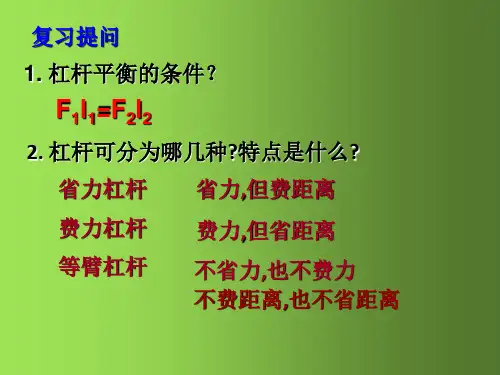 复习提问

1. 杠杆平衡的条件？

$F_1l_1=F_2l_2$

2. 杠杆可分为哪几种?特点是什么?

省力杠杆 省力,但费距离

费力杠杆 费力,但省距离

等臂杠杆 不省力,也不费力
不费距离,也不省距离